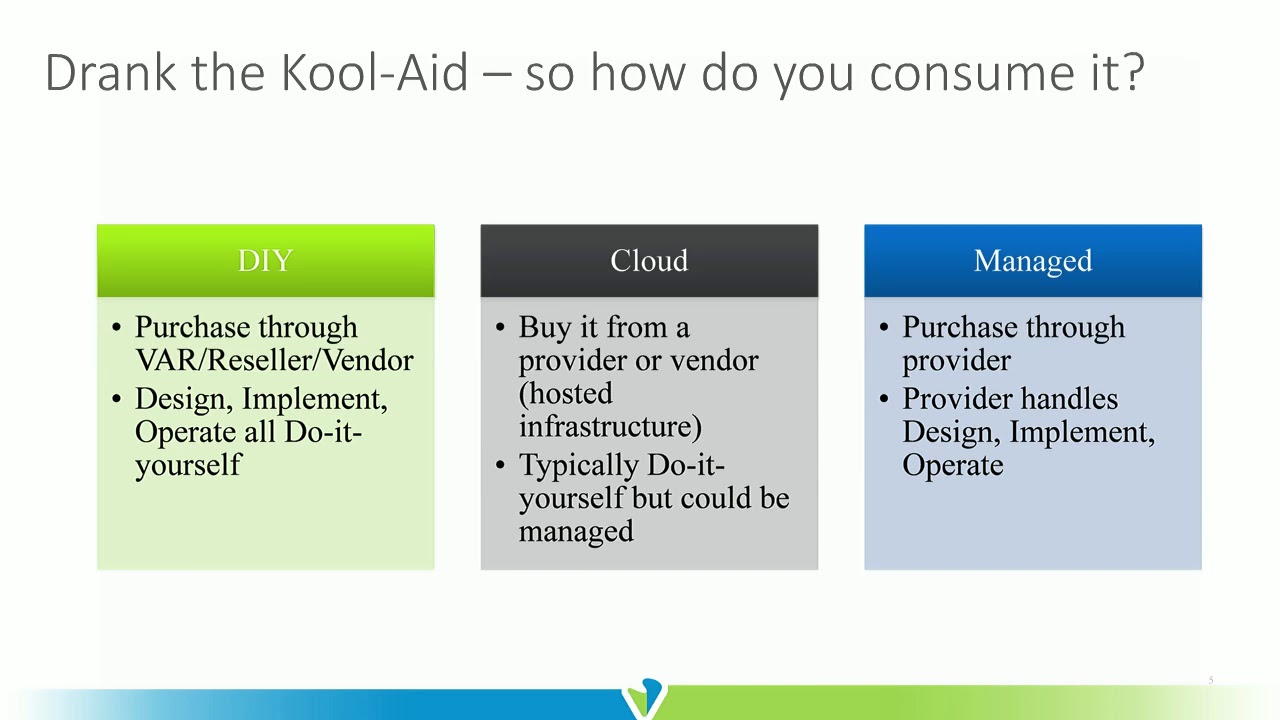 Drank the Kool-Aid – so how do you consume it?

DIY

• Purchase through VAR/Reseller/Vendor
• Design, Implement, Operate all Do-it-yourself

Cloud

• Buy it from a provider or vendor (hosted infrastructure)
• Typically Do-it-yourself but could be managed

Managed

• Purchase through provider
• Provider handles Design, Implement, Operate

5